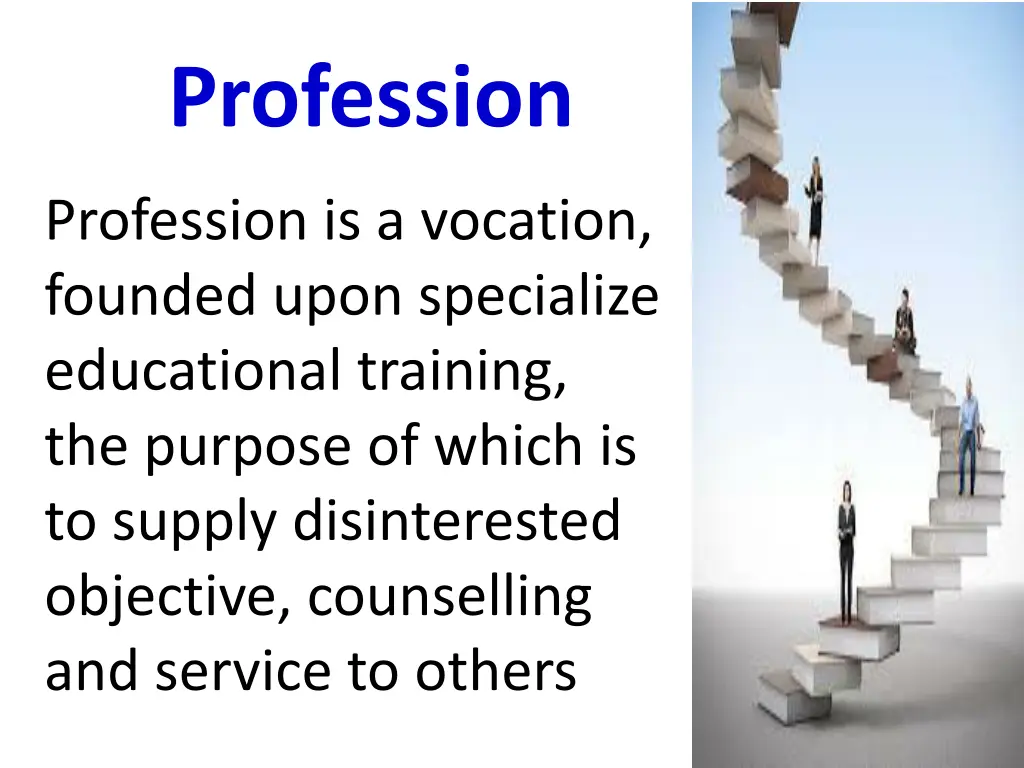 Profession

Profession is a vocation, founded upon specialize educational training, the purpose of which is to supply disinterested objective, counselling and service to others